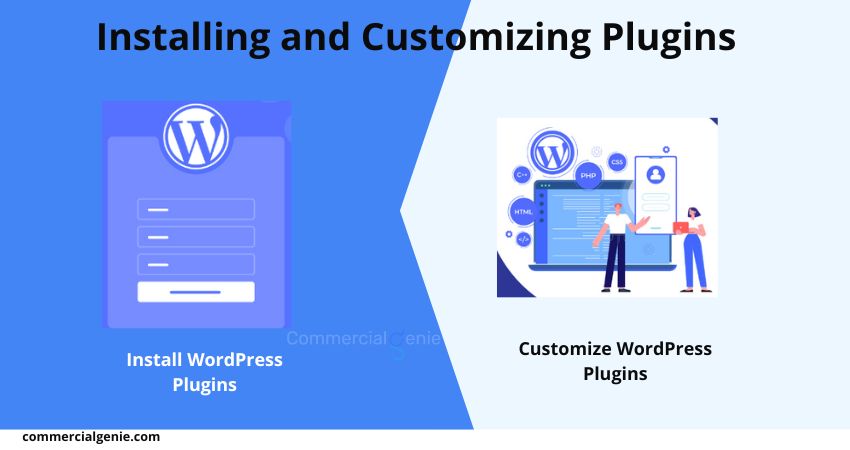 Installing and Customizing Plugins

C++ PHP CSS HTML </>

Commercial Genie

Install WordPress Plugins

Customize WordPress Plugins

commercialgenie.com